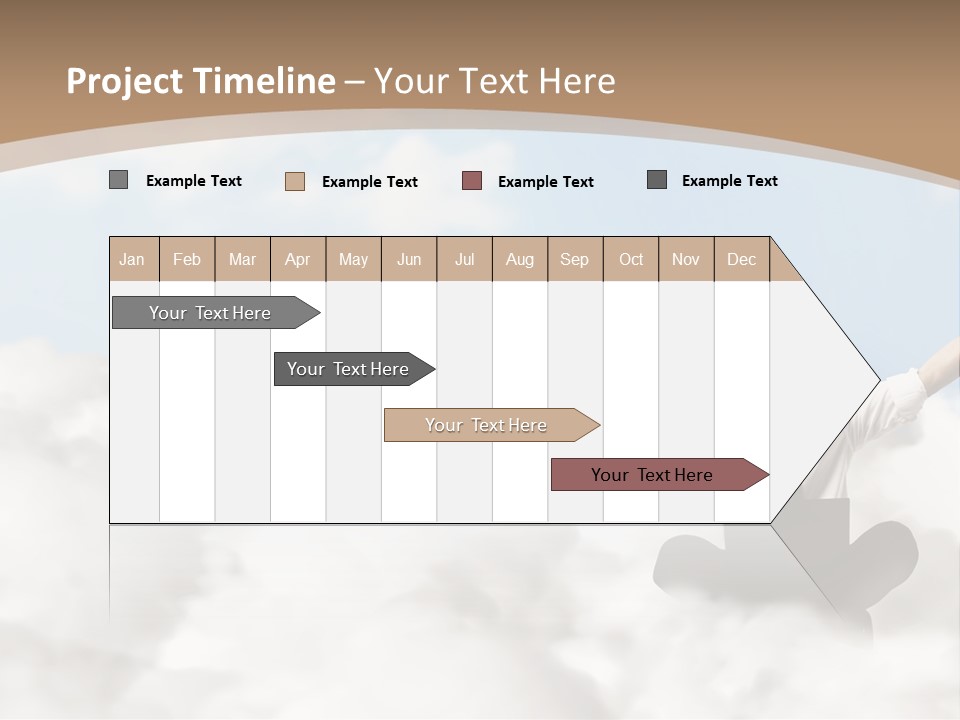 Project Timeline – Your Text Here

Example Text Example Text Example Text Example Text

| Jan | Feb | Mar | Apr | May | Jun | Jul | Aug | Sep | Oct | Nov | Dec |
|---|---|---|---|---|---|---|---|---|---|---|---|

Your Text Here

Your Text Here

Your Text Here

Your Text Here